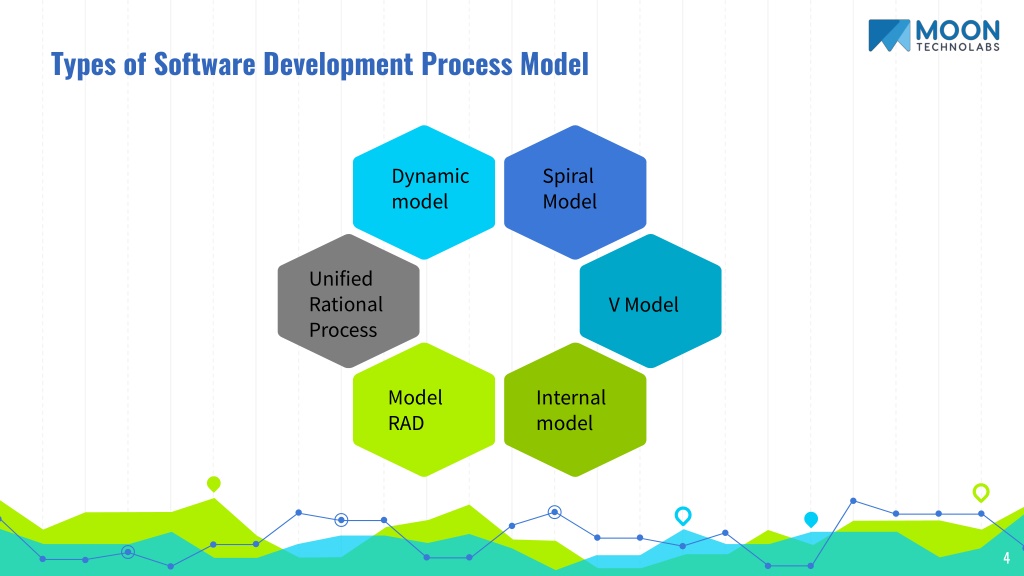 MOON
TECHNOLABS

Types of Software Development Process Model

Dynamic model

Spiral Model

Unified Rational Process

V Model

Model RAD

Internal model

4